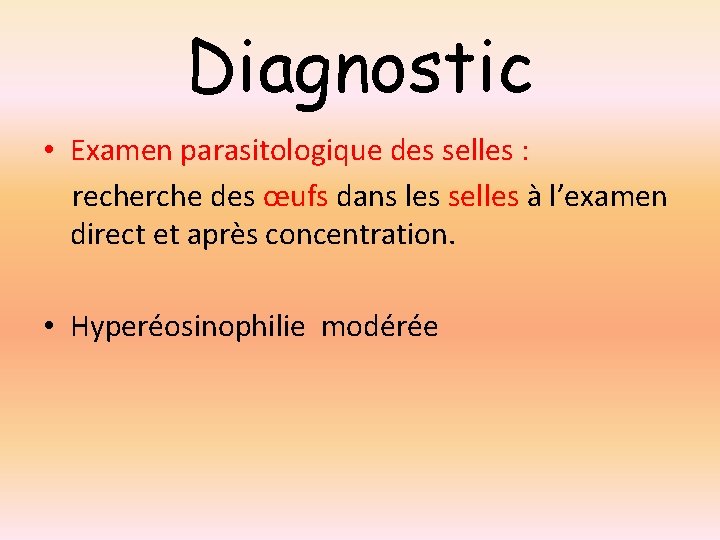 Diagnostic

• Examen parasitologique des selles :
recherche des œufs dans les selles à l'examen direct et après concentration.

• Hyperéosinophilie modérée